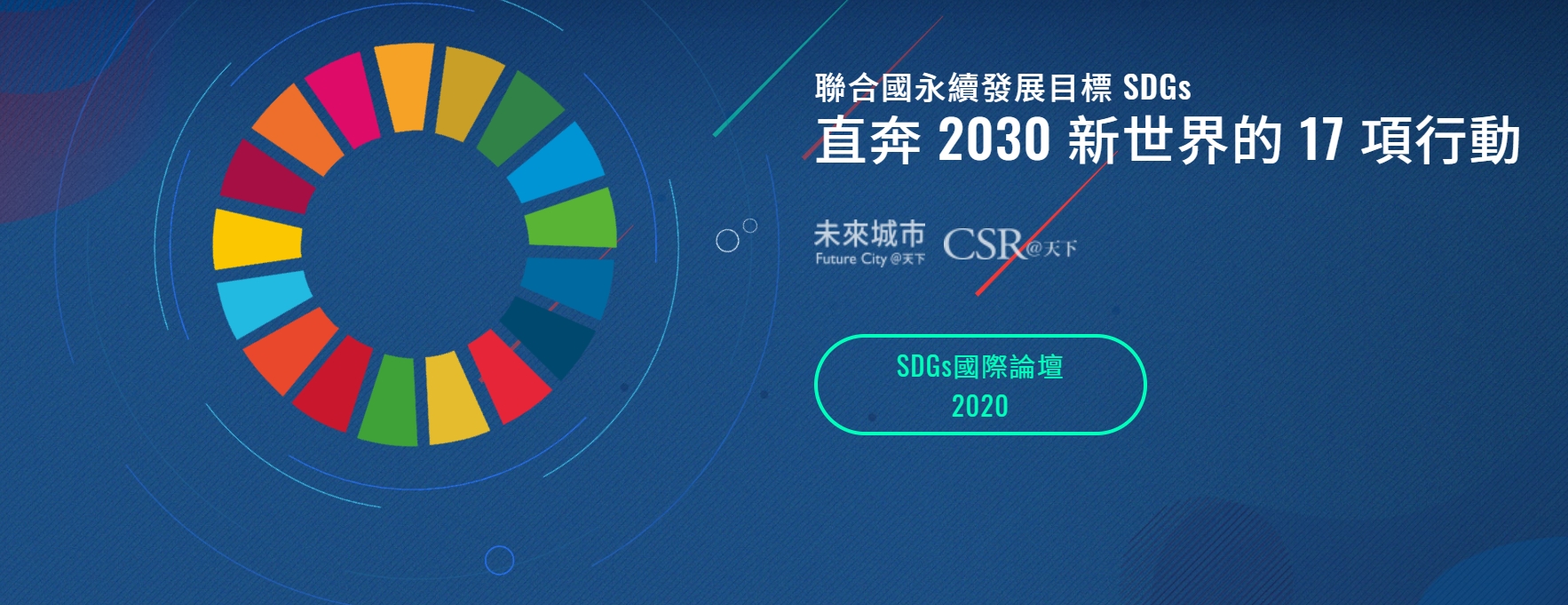 聯合國永續發展目標 SDGs
直奔 2030 新世界的 17 項行動

未來城市
Future City @天下

CSR@天下

SDGs國際論壇
2020